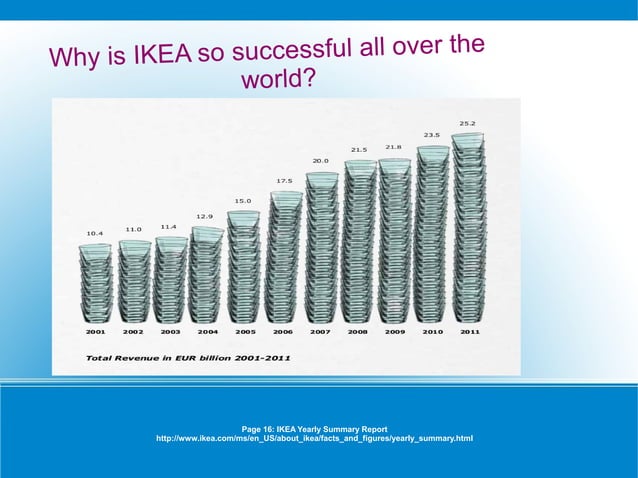 Why is IKEA so successful all over the world?

10.4
11.0
11.4
12.9
15.0
17.5
20.0
21.5
21.8
23.5
25.2

2001
2002
2003
2004
2005
2006
2007
2008
2009
2010
2011

Total Revenue in EUR billion 2001-2011

Page 16: IKEA Yearly Summary Report
http://www.ikea.com/ms/en_US/about_ikea/facts_and_figures/yearly_summary.html